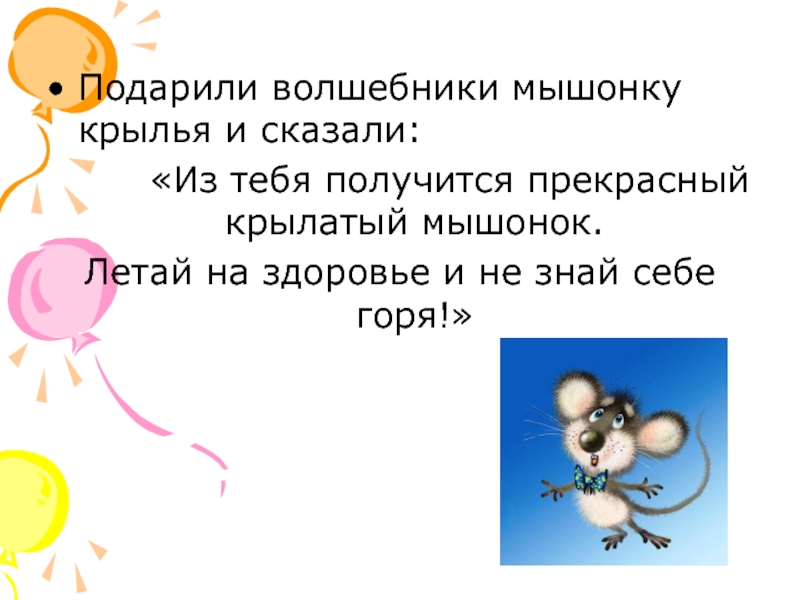 • Подарили волшебники мышонку крылья и сказали:

«Из тебя получится прекрасный крылатый мышонок.

Летай на здоровье и не знай себе горя!»